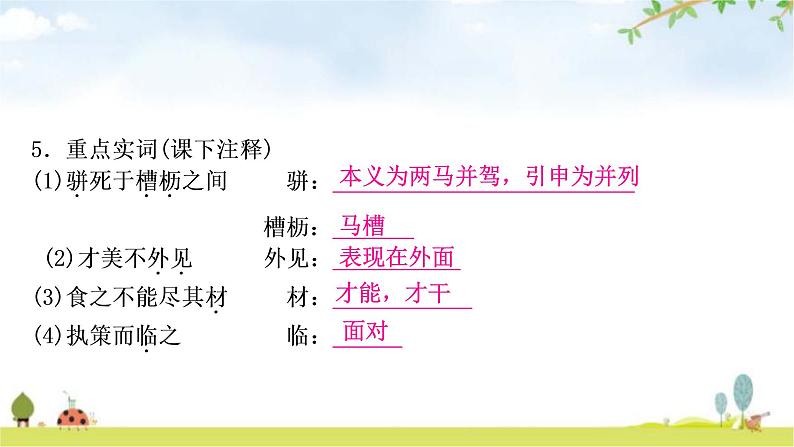 5．重点实词(课下注释)

(1)骈死于槽枥之间　　骈：本义为两马并驾，引申为并列

槽枥：马槽

(2)才美不外见　　外见：表现在外面

(3)食之不能尽其材　　材：才能，才干

(4)执策而临之　　临：面对